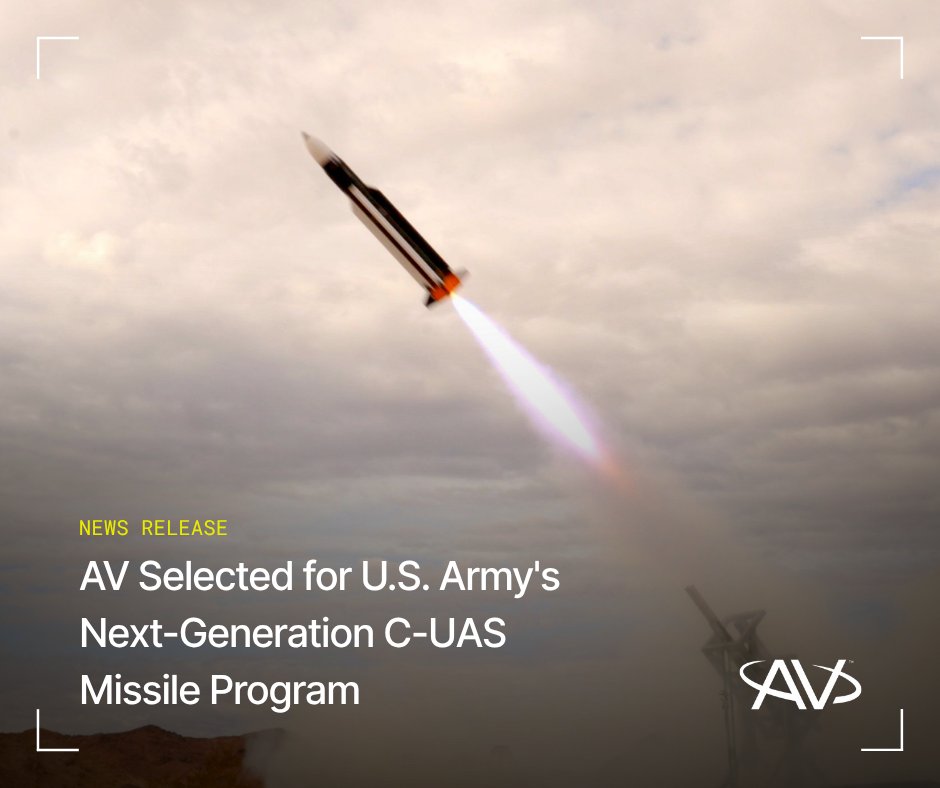 NEWS RELEASE

AV Selected for U.S. Army's Next-Generation C-UAS Missile Program

AV